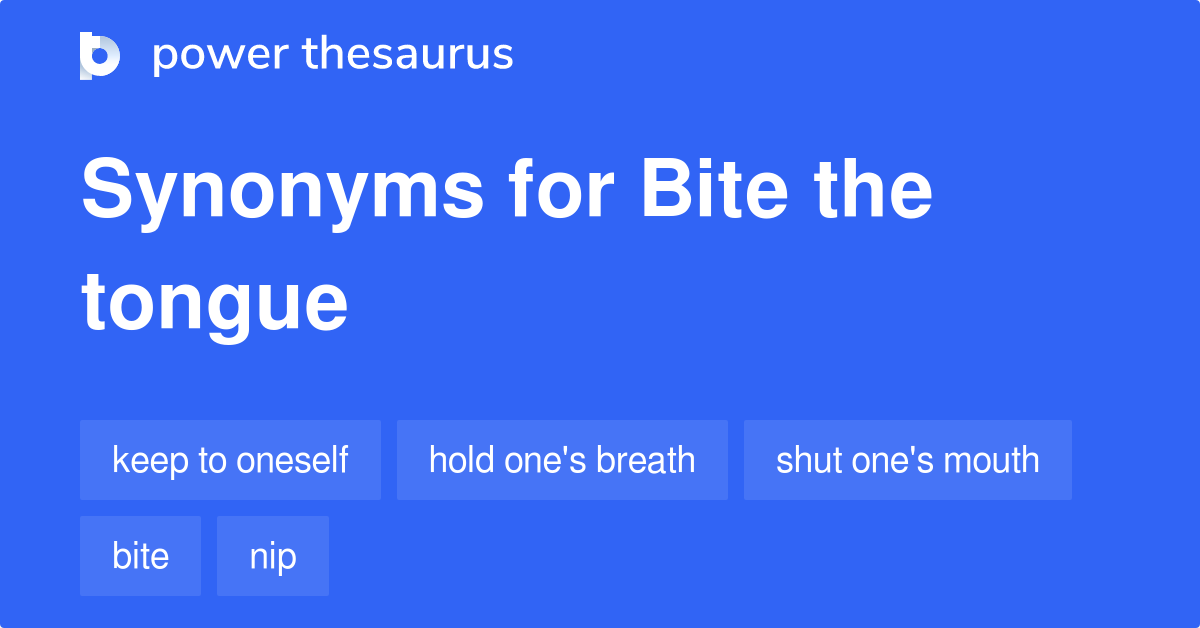 power thesaurus

Synonyms for Bite the tongue

keep to oneself
hold one's breath
shut one's mouth
bite
nip